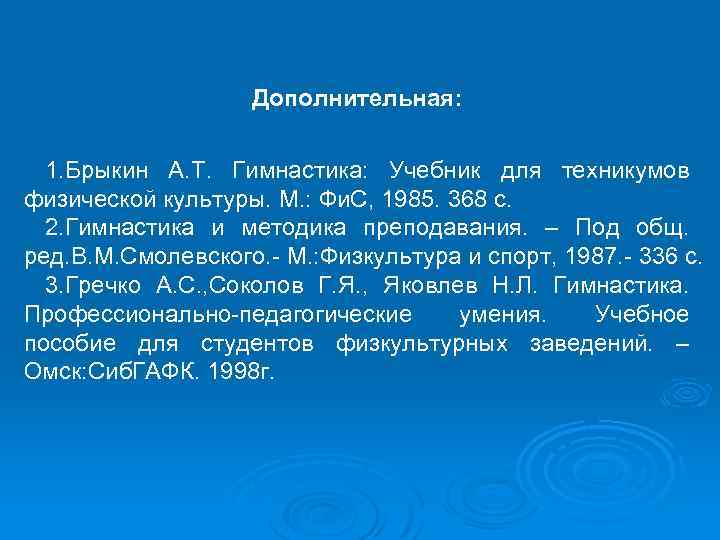 Дополнительная:

1.Брыкин А.Т. Гимнастика: Учебник для техникумов физической культуры. М.: ФиС, 1985. 368 с.

2.Гимнастика и методика преподавания. – Под общ. ред.В.М.Смолевского.- М.:Физкультура и спорт, 1987.- 336 с.

3.Гречко А.С.,Соколов Г.Я., Яковлев Н.Л. Гимнастика. Профессионально-педагогические умения. Учебное пособие для студентов физкультурных заведений. – Омск:СибГАФК. 1998г.